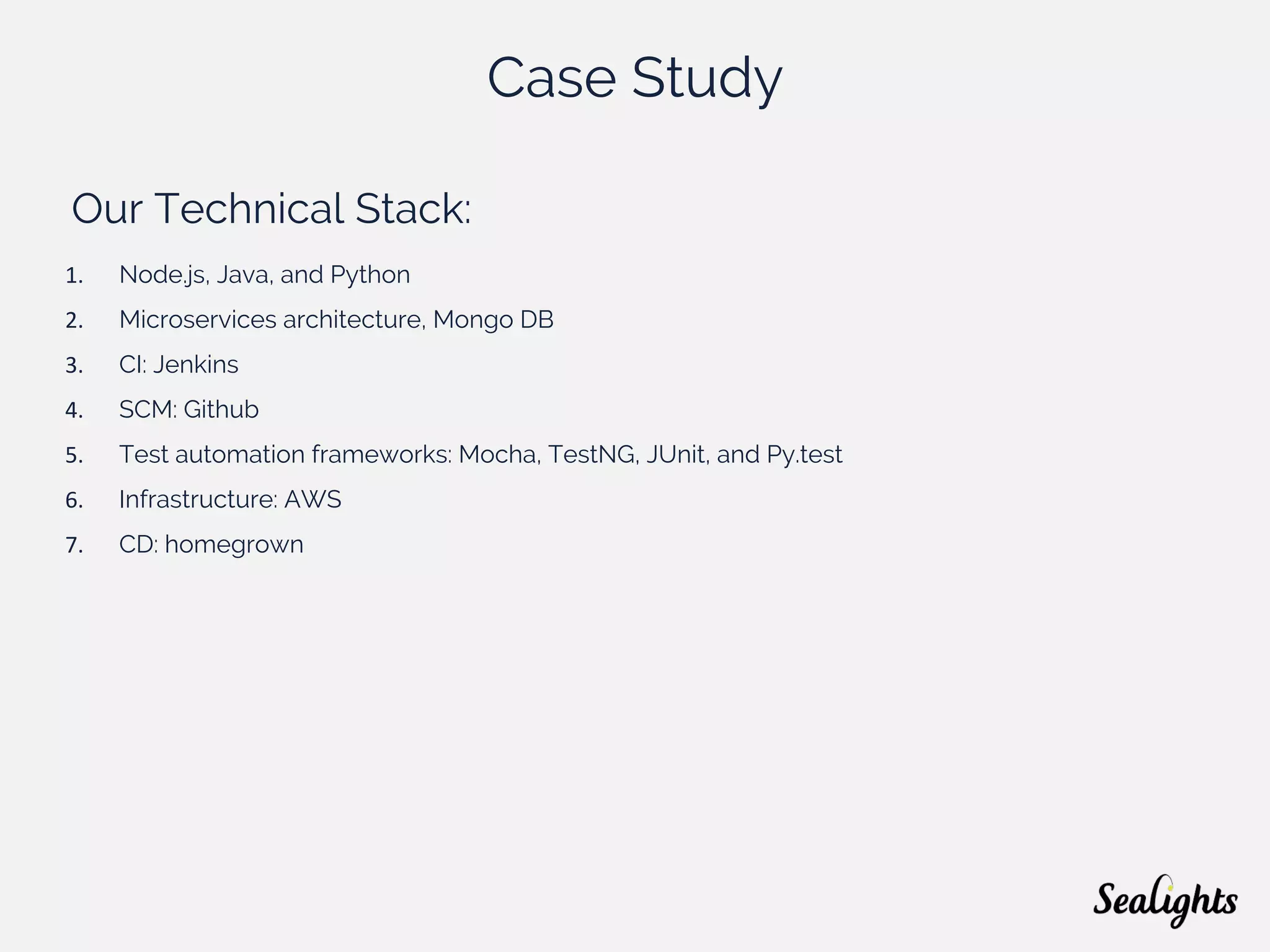 Case Study

Our Technical Stack:

1. Node.js, Java, and Python
2. Microservices architecture, Mongo DB
3. CI: Jenkins
4. SCM: Github
5. Test automation frameworks: Mocha, TestNG, JUnit, and Py.test
6. Infrastructure: AWS
7. CD: homegrown

Sealights